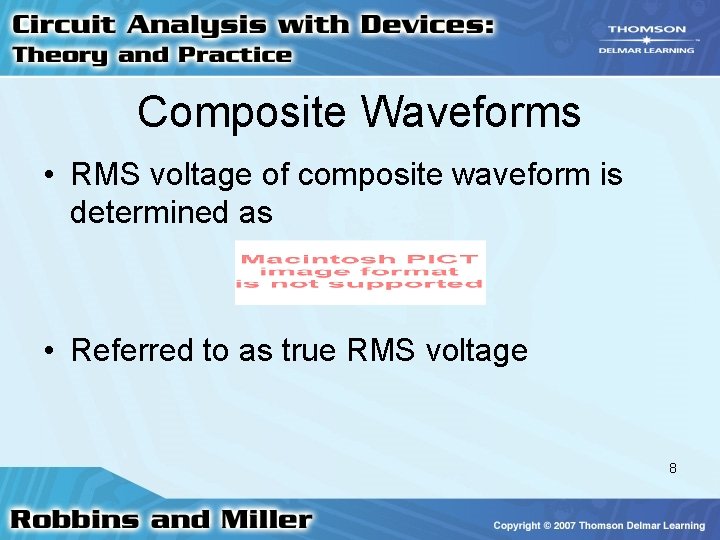 Circuit Analysis with Devices:
Theory and Practice

THOMSON
DELMAR LEARNING

Composite Waveforms

• RMS voltage of composite waveform is determined as

Macintosh PICT
image format
is not supported

• Referred to as true RMS voltage

8

Robbins and Miller

Copyright © 2007 Thomson Delmar Learning